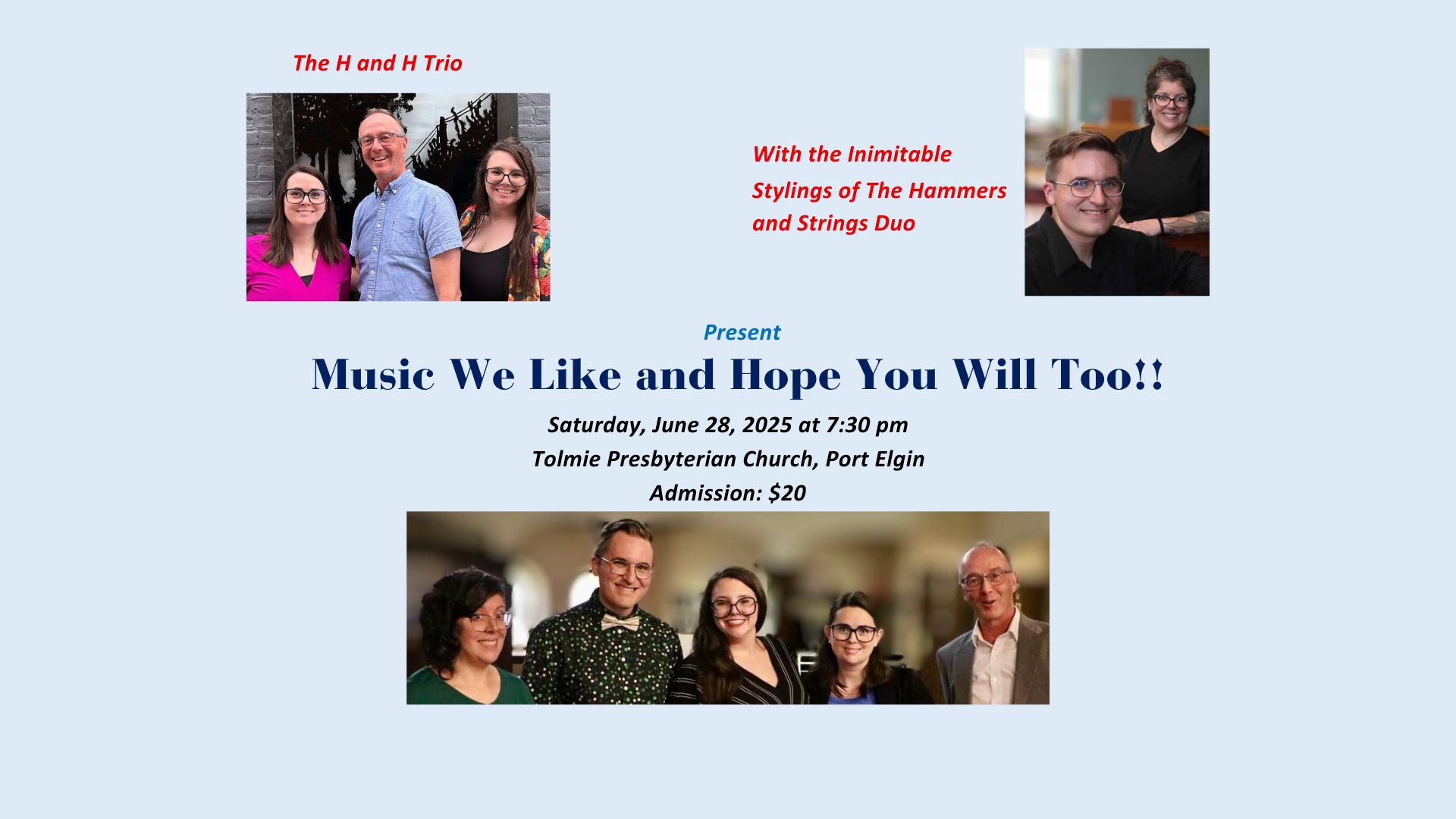 The H and H Trio

With the Inimitable Stylings of The Hammers and Strings Duo

Present

Music We Like and Hope You Will Too!!

Saturday, June 28, 2025 at 7:30 pm

Tolmie Presbyterian Church, Port Elgin

Admission: $20